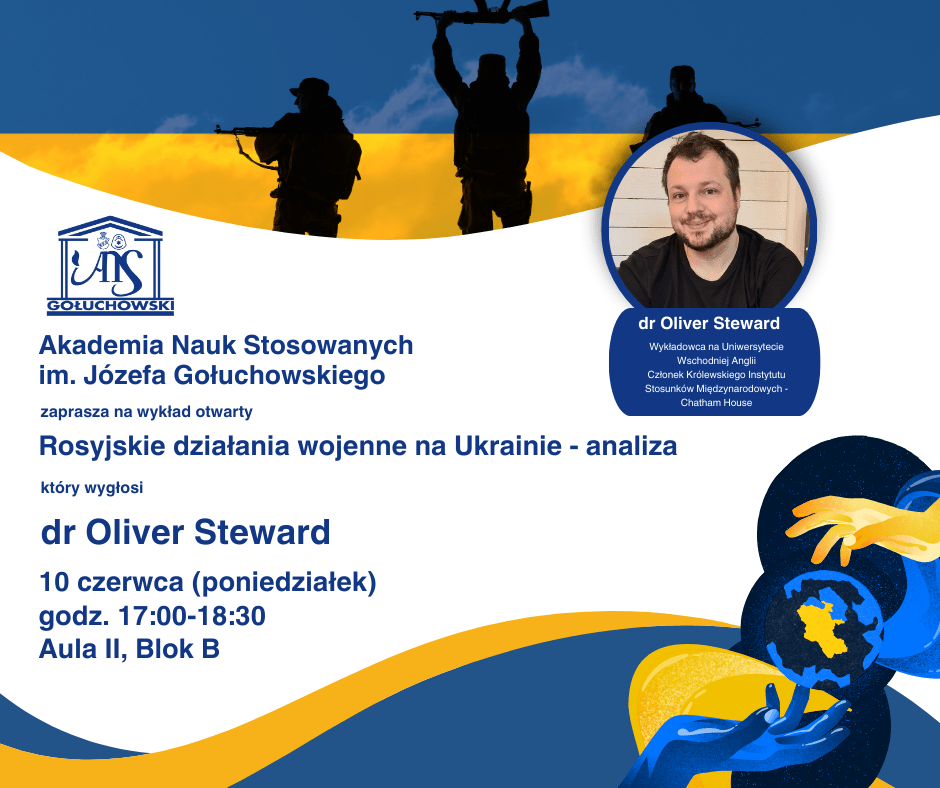 ANS
GOŁUCHOWSKI

Akademia Nauk Stosowanych
im. Józefa Gołuchowskiego

zaprasza na wykład otwarty

Rosyjskie działania wojenne na Ukrainie - analiza

który wygłosi

dr Oliver Steward

10 czerwca (poniedziałek)
godz. 17:00-18:30
Aula II, Blok B

dr Oliver Steward

Wykładowca na Uniwersytecie Wschodniej Anglii
Członek Królewskiego Instytutu Stosunków Międzynarodowych - Chatham House